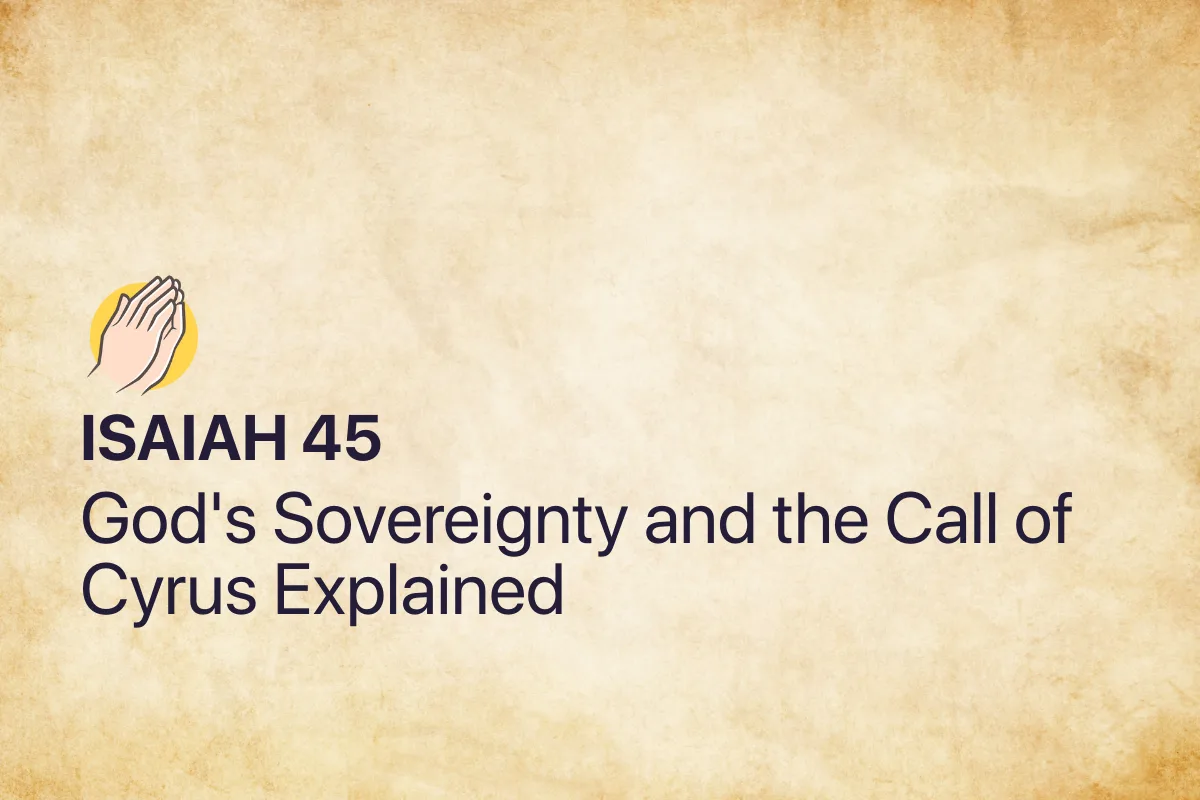 ISAIAH 45

God's Sovereignty and the Call of Cyrus Explained